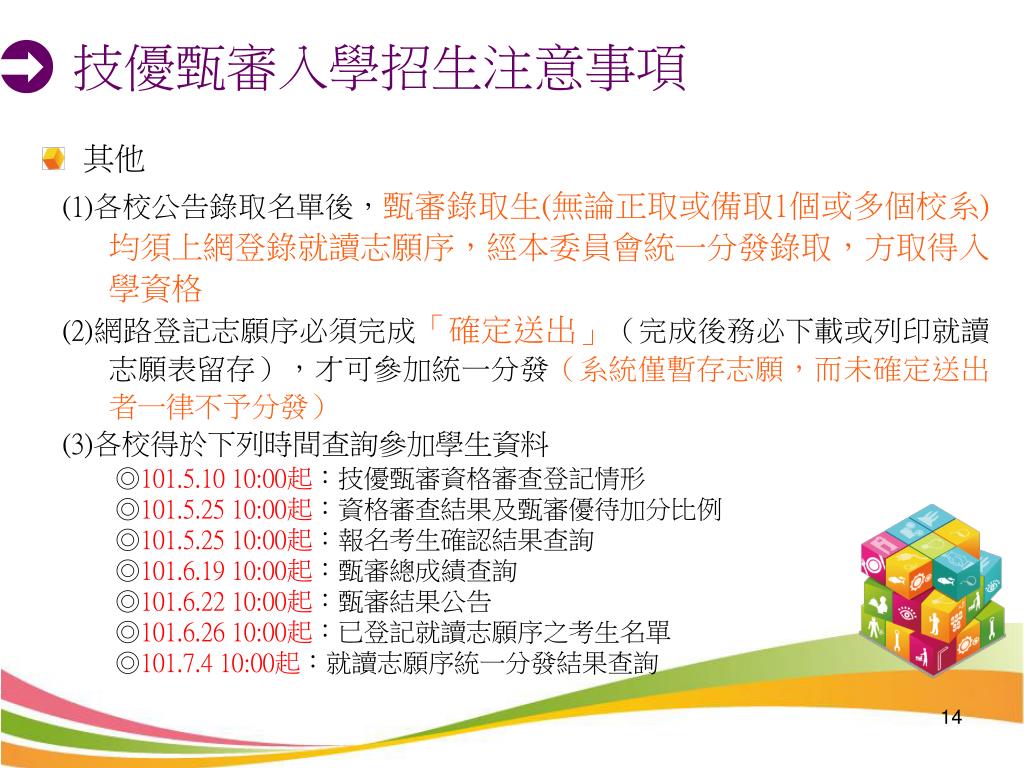 技優甄審入學招生注意事項

其他

(1)各校公告錄取名單後，甄審錄取生(無論正取或備取1個或多個校系)均須上網登錄就讀志願序，經本委員會統一分發錄取，方取得入學資格

(2)網路登記志願序必須完成「確定送出」（完成後務必下載或列印就讀志願表留存），才可參加統一分發（系統僅暫存志願，而未確定送出者一律不予分發）

(3)各校得於下列時間查詢參加學生資料
◎101.5.10 10:00起：技優甄審資格審查登記情形
◎101.5.25 10:00起：資格審查結果及甄審優待加分比例
◎101.5.25 10:00起：報名考生確認結果查詢
◎101.6.19 10:00起：甄審總成績查詢
◎101.6.22 10:00起：甄審結果公告
◎101.6.26 10:00起：已登記就讀志願序之考生名單
◎101.7.4 10:00起：就讀志願序統一分發結果查詢

14